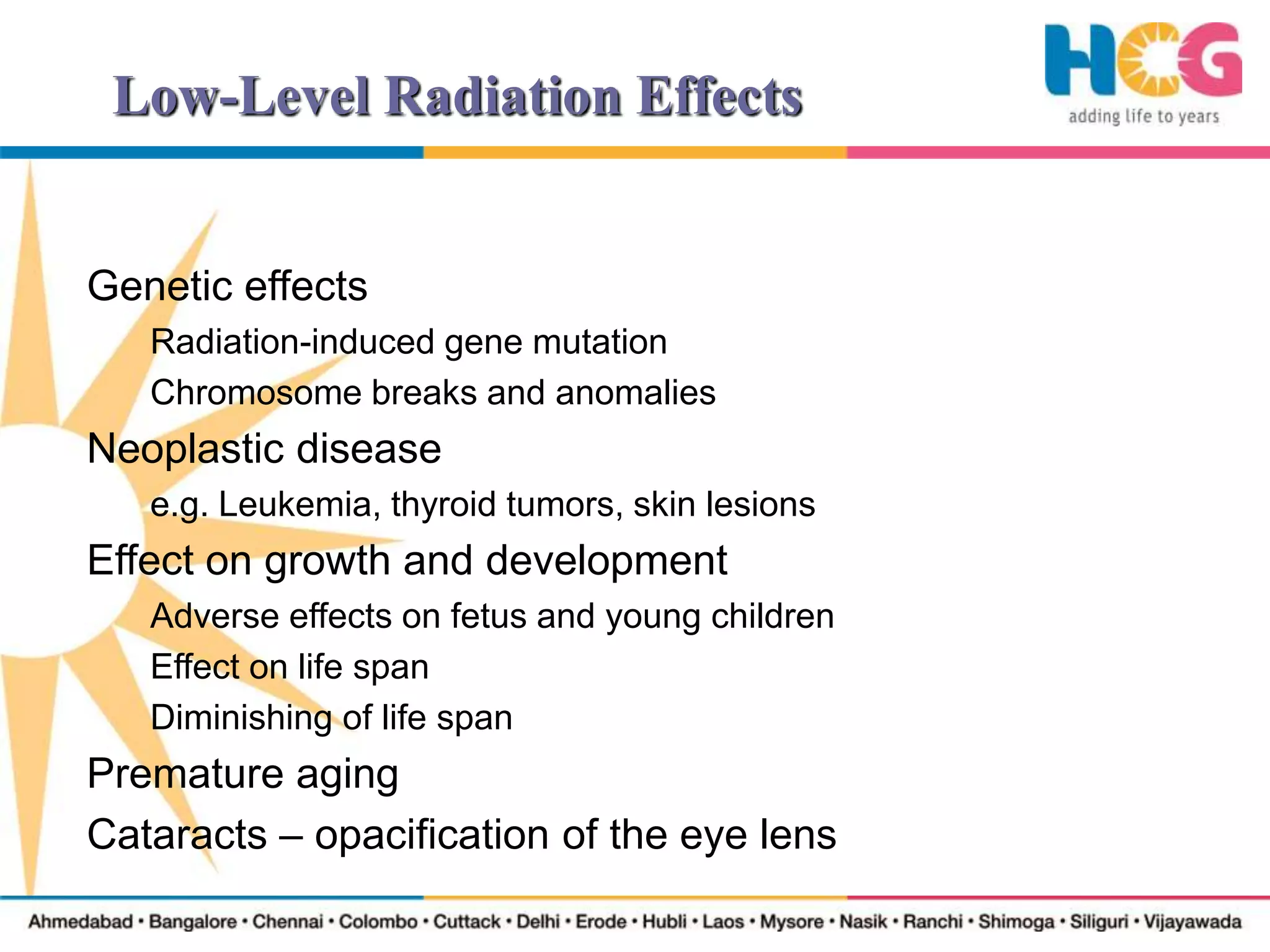 Low-Level Radiation Effects

HCG
adding life to years

Genetic effects

Radiation-induced gene mutation

Chromosome breaks and anomalies

Neoplastic disease

e.g. Leukemia, thyroid tumors, skin lesions

Effect on growth and development

Adverse effects on fetus and young children

Effect on life span

Diminishing of life span

Premature aging

Cataracts – opacification of the eye lens

Ahmedabad • Bangalore • Chennai • Colombo • Cuttack • Delhi • Erode • Hubli • Laos • Mysore • Nasik • Ranchi • Shimoga • Siliguri • Vijayawada